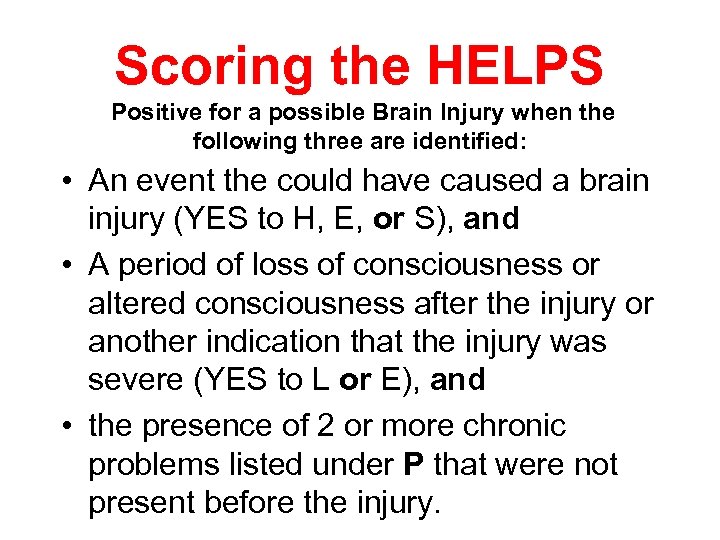 Scoring the HELPS

Positive for a possible Brain Injury when the following three are identified:

• An event the could have caused a brain injury (YES to H, E, or S), and

• A period of loss of consciousness or altered consciousness after the injury or another indication that the injury was severe (YES to L or E), and

• the presence of 2 or more chronic problems listed under P that were not present before the injury.